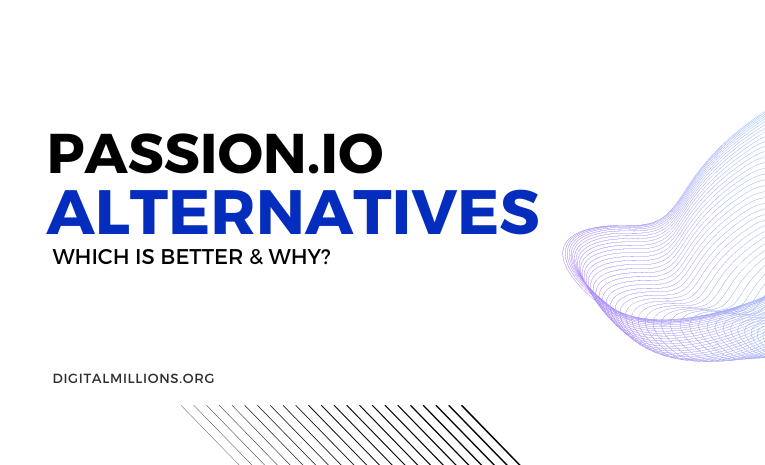 PASSION.IO
ALTERNATIVES
WHICH IS BETTER & WHY?

DIGITALMILLIONS.ORG